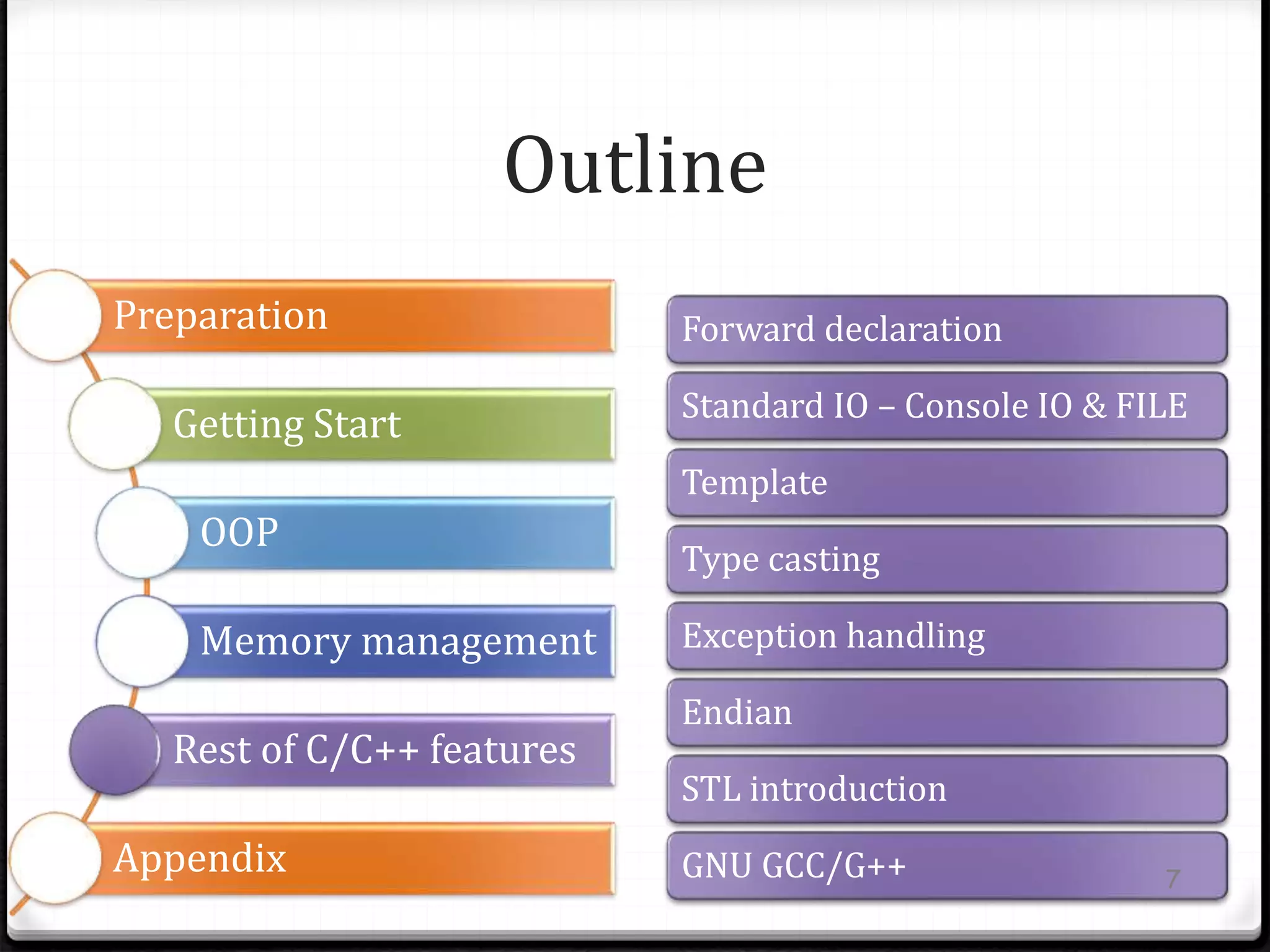 Outline

Preparation

Getting Start

OOP

Memory management

Rest of C/C++ features

Appendix

Forward declaration

Standard IO – Console IO & FILE

Template

Type casting

Exception handling

Endian

STL introduction

GNU GCC/G++

7